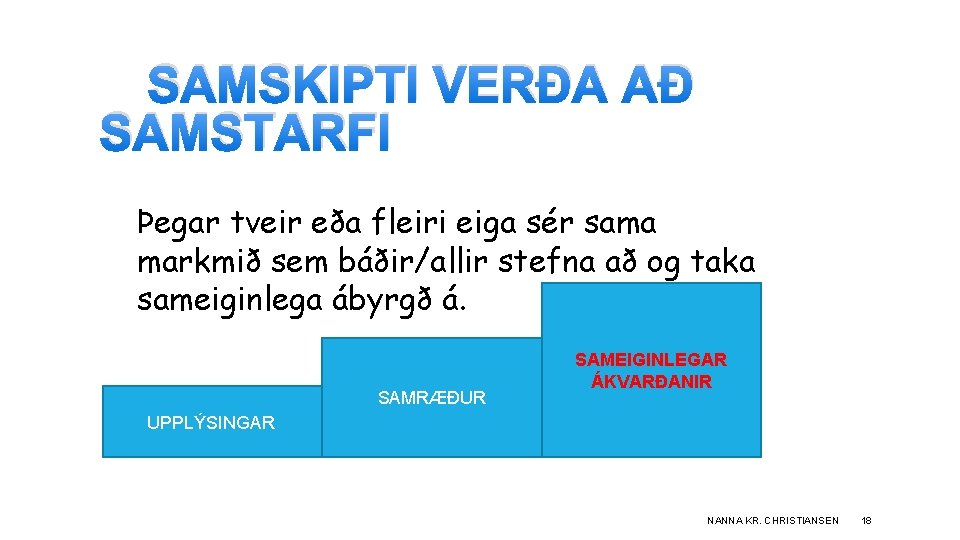 SAMSKIPTI VERÐA AÐ SAMSTARFI

Þegar tveir eða fleiri eiga sér sama markmið sem báðir/allir stefna að og taka sameiginlega ábyrgð á.

UPPLÝSINGAR

SAMRÆÐUR

SAMEIGINLEGAR ÁKVARÐANIR

NANNA KR. CHRISTIANSEN 18